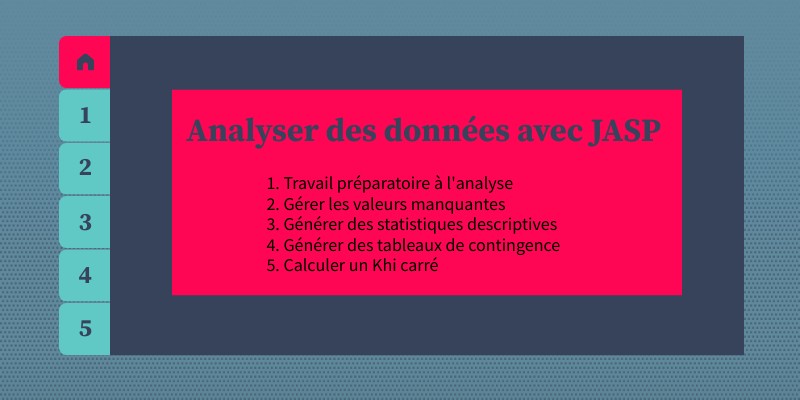 1
2
3
4
5

Analyser des données avec JASP

1. Travail préparatoire à l'analyse
2. Gérer les valeurs manquantes
3. Générer des statistiques descriptives
4. Générer des tableaux de contingence
5. Calculer un Khi carré